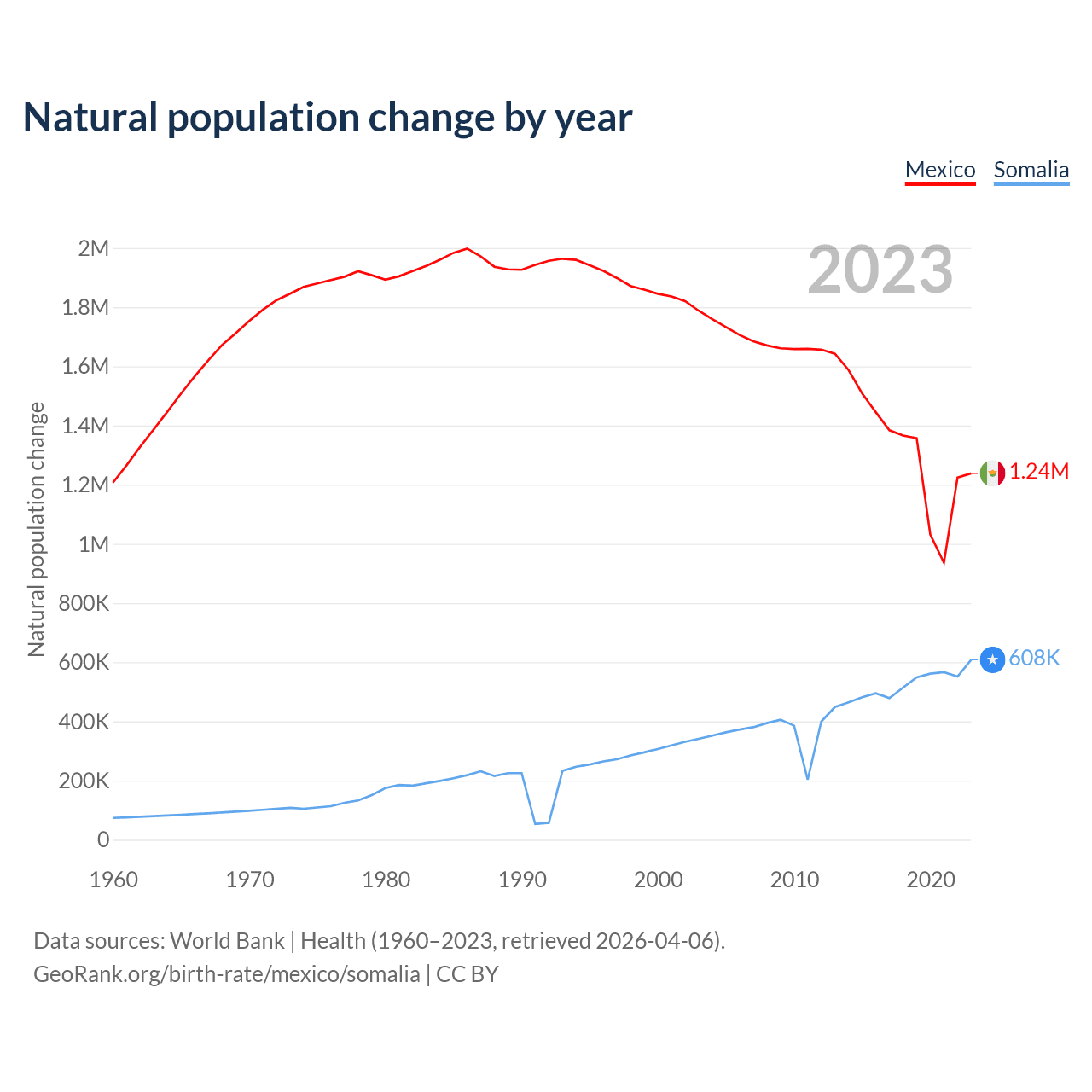 Natural population change by year

Mexico Somalia

2023

Natural population change

2M
1.8M
1.6M
1.4M
1.2M
1M
800K
600K
400K
200K
0

1.24M
608K

1960 1970 1980 1990 2000 2010 2020

Data sources: World Bank | Health (1960–2023, retrieved 2026-04-06).
GeoRank.org/birth-rate/mexico/somalia | CC BY